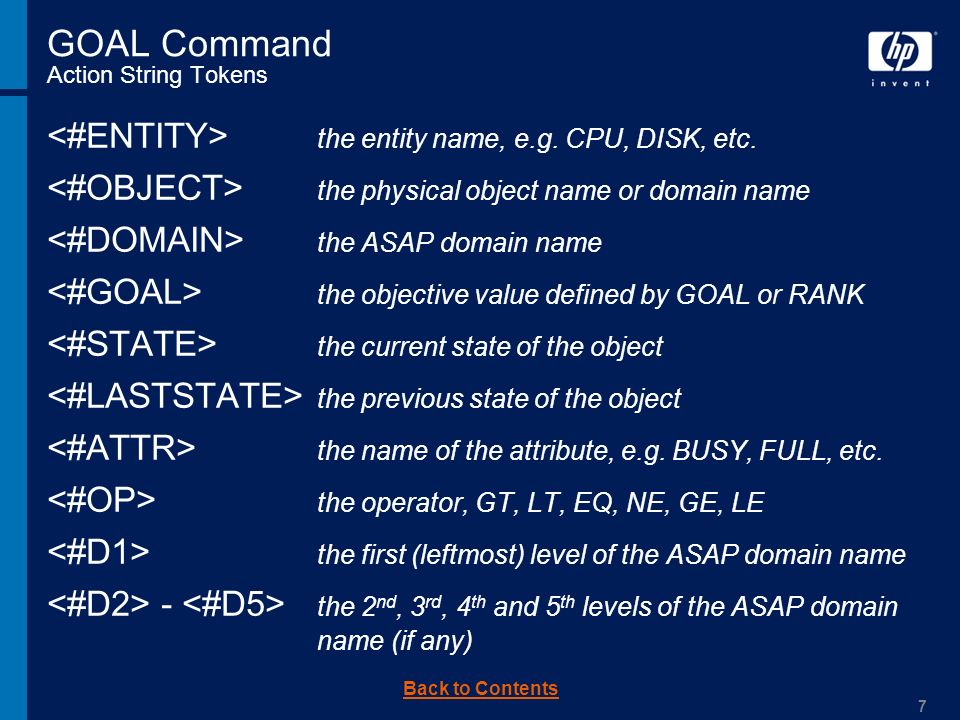 GOAL Command
Action String Tokens

hp
invent

<#ENTITY> the entity name, e.g. CPU, DISK, etc.

<#OBJECT> the physical object name or domain name

<#DOMAIN> the ASAP domain name

<#GOAL> the objective value defined by GOAL or RANK

<#STATE> the current state of the object

<#LASTSTATE> the previous state of the object

<#ATTR> the name of the attribute, e.g. BUSY, FULL, etc.

<#OP> the operator, GT, LT, EQ, NE, GE, LE

<#D1> the first (leftmost) level of the ASAP domain name

<#D2> - <#D5> the $2^{nd}$, $3^{rd}$, $4^{th}$ and $5^{th}$ levels of the ASAP domain name (if any)

Back to Contents

7